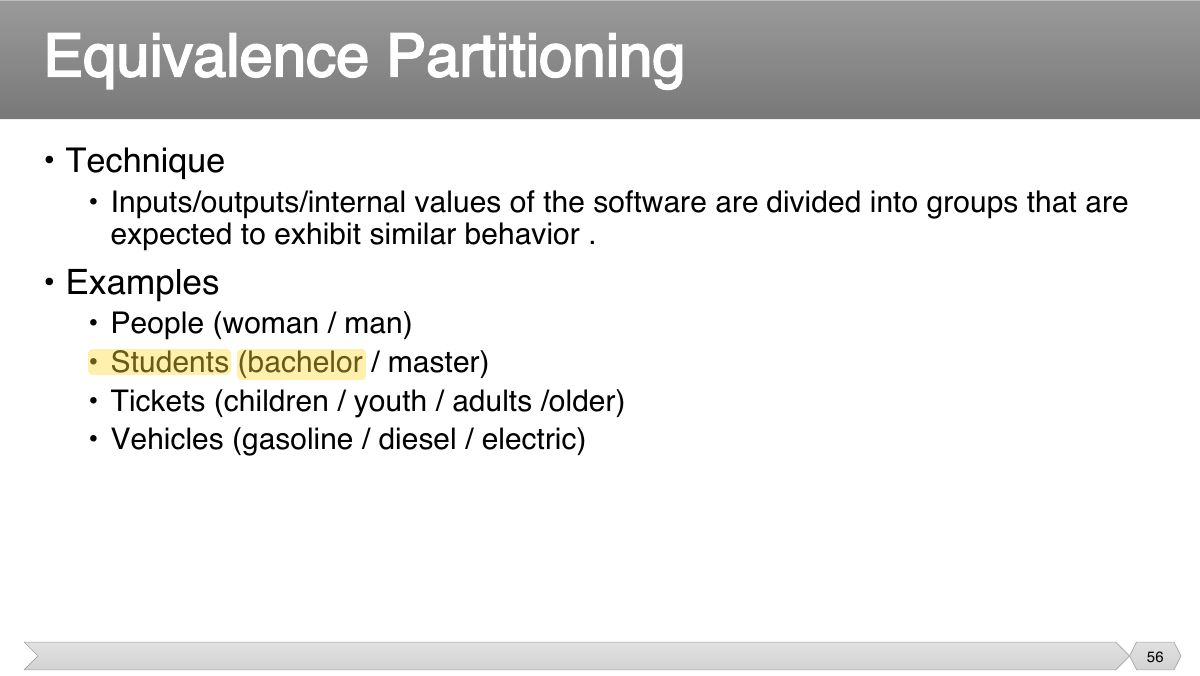 Equivalence Partitioning

• Technique
• Inputs/outputs/internal values of the software are divided into groups that are expected to exhibit similar behavior .
• Examples
• People (woman / man)
• Students (bachelor / master)
• Tickets (children / youth / adults /older)
• Vehicles (gasoline / diesel / electric)

56